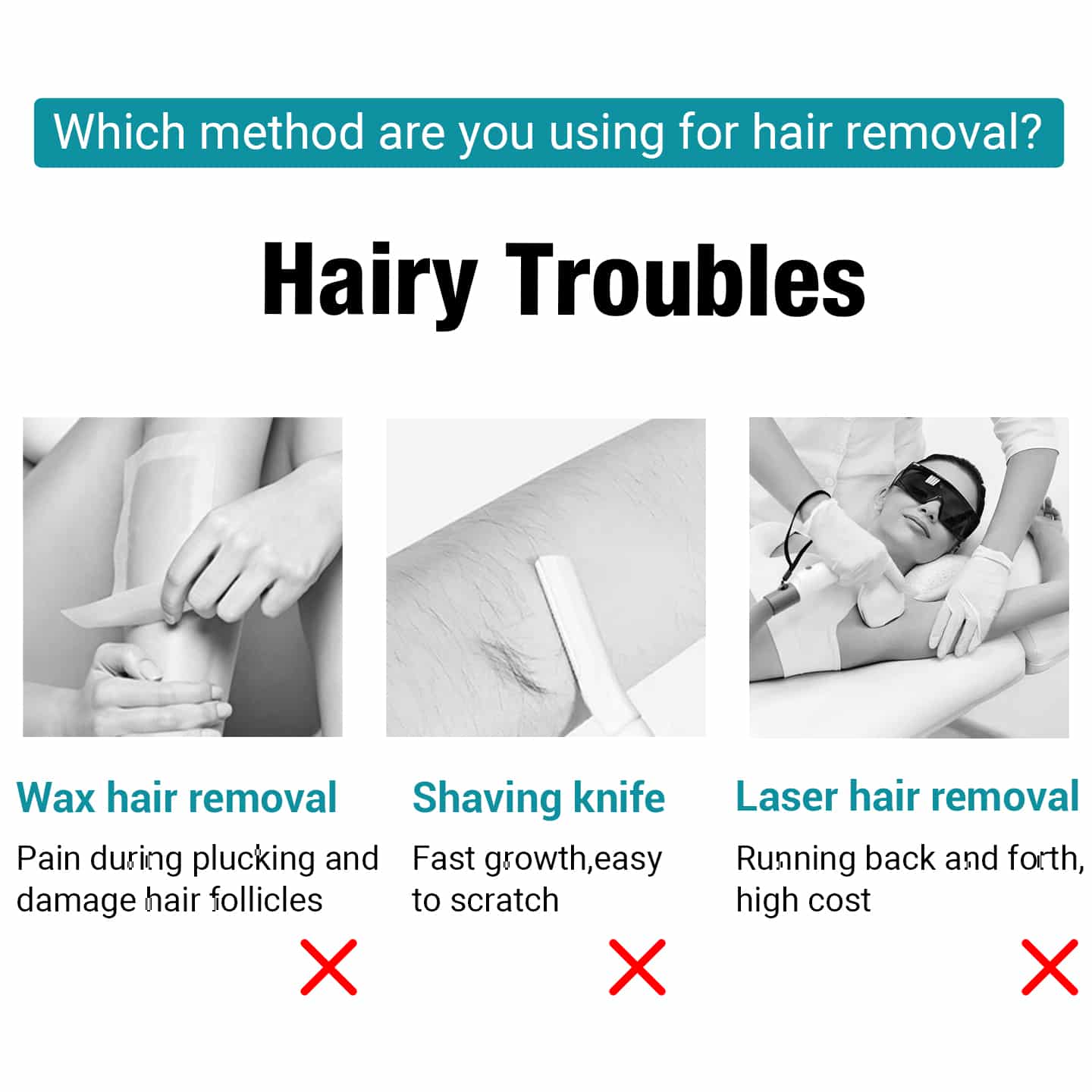 Which method are you using for hair removal?

Hairy Troubles

Wax hair removal
Pain during plucking and damage hair follicles

Shaving knife
Fast growth,easy to scratch

Laser hair removal
Running back and forth, high cost